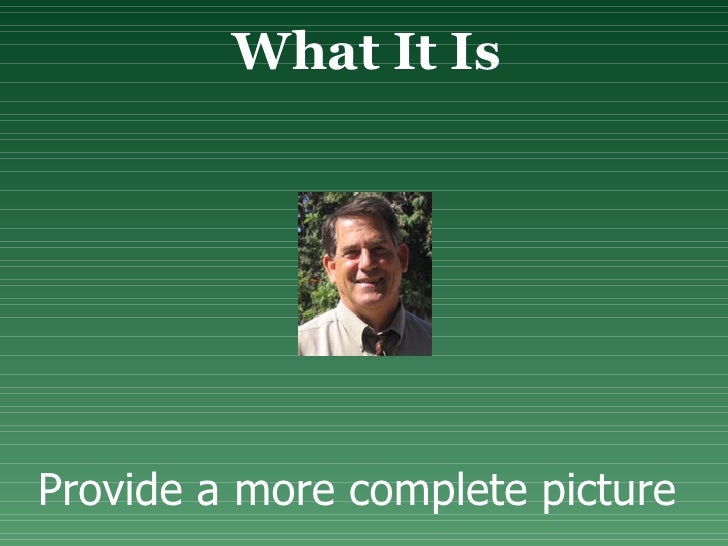 What It Is

Provide a more complete picture